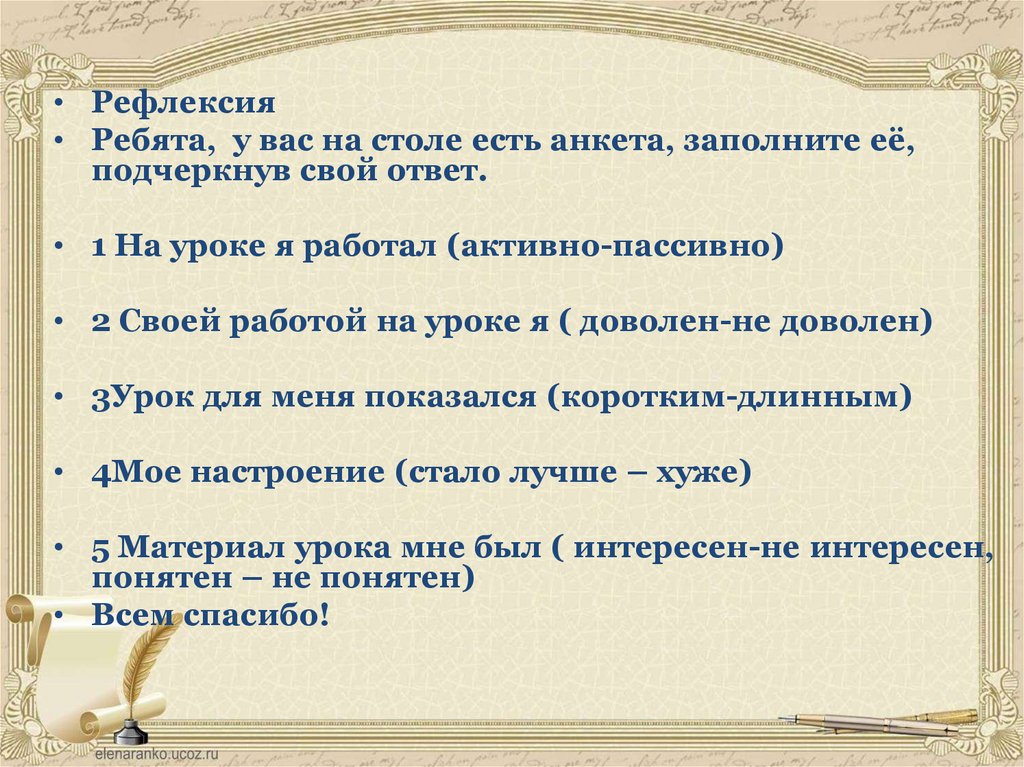 • Рефлексия
• Ребята,  у вас на столе есть анкета, заполните её, подчеркнув свой ответ.

• 1 На уроке я работал (активно-пассивно)

• 2 Своей работой на уроке я ( доволен-не доволен)

• 3Урок для меня показался (коротким-длинным)

• 4Мое настроение (стало лучше – хуже)

• 5 Материал урока мне был ( интересен-не интересен, понятен – не понятен)
• Всем спасибо!

elenaranko.ucoz.ru